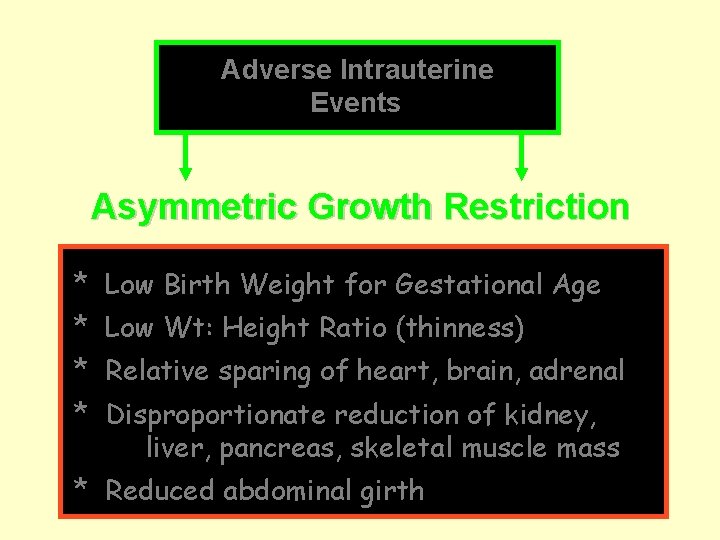 Adverse Intrauterine Events

Asymmetric Growth Restriction

* Low Birth Weight for Gestational Age
* Low Wt: Height Ratio (thinness)
* Relative sparing of heart, brain, adrenal
* Disproportionate reduction of kidney, liver, pancreas, skeletal muscle mass
* Reduced abdominal girth